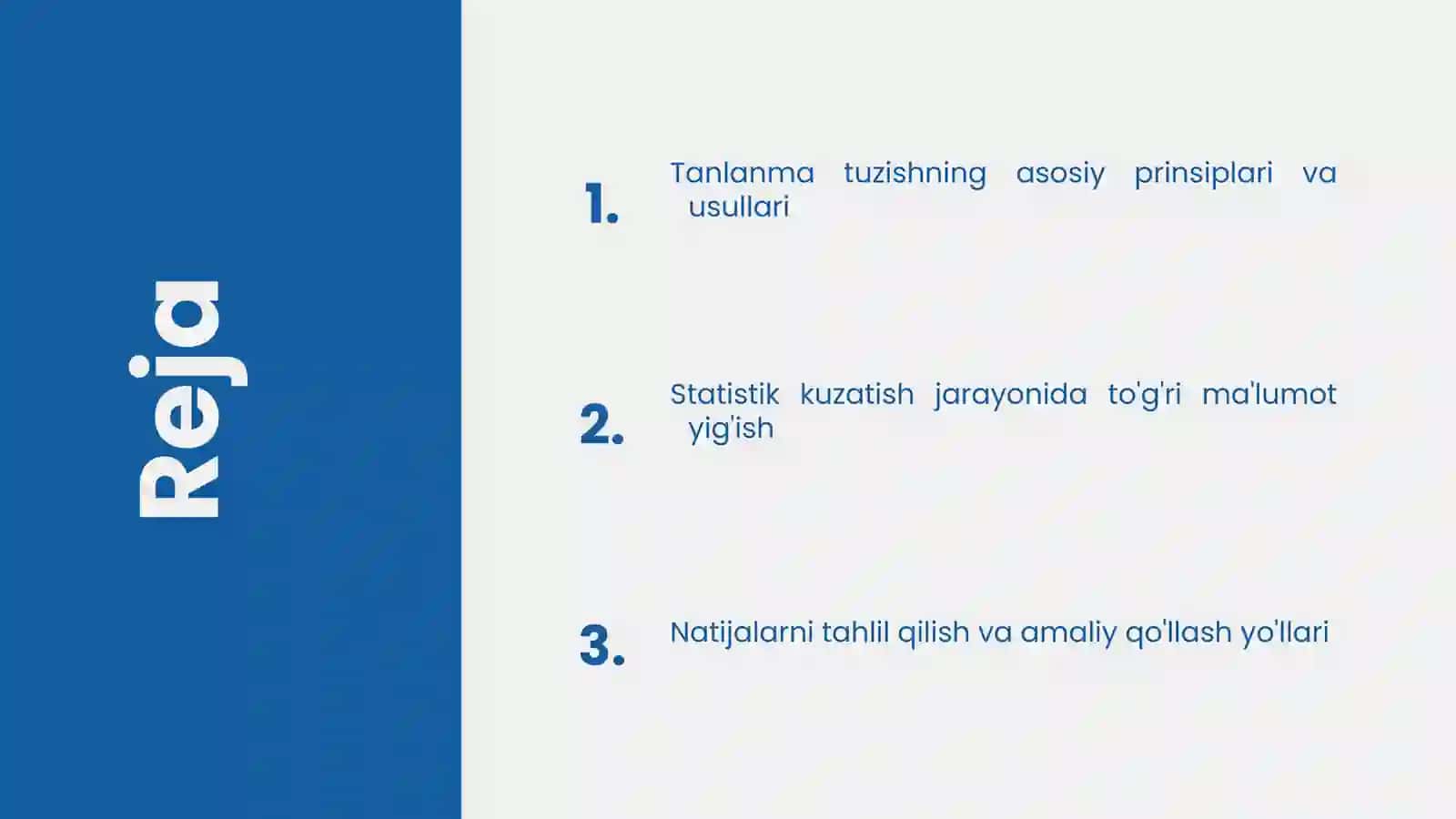 Reja

1. Tanlanma tuzishning asosiy prinsiplari va usullari

2. Statistik kuzatish jarayonida to'g'ri ma'lumot yig'ish

3. Natijalarni tahlil qilish va amaliy qo'llash yo'llari